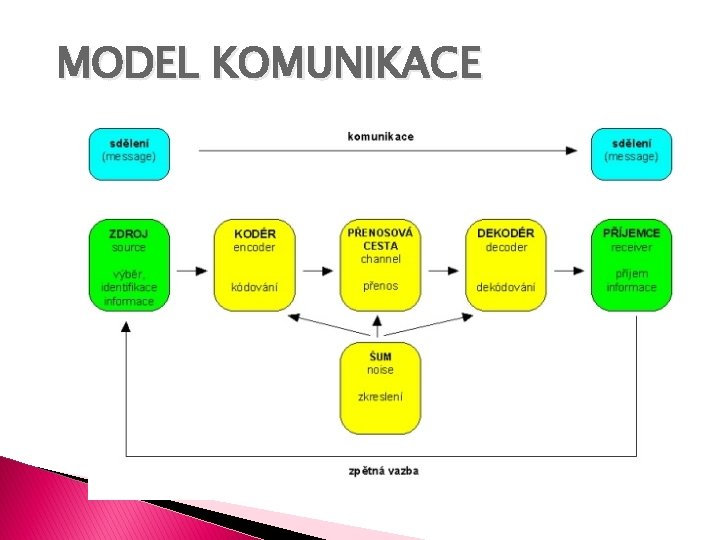 MODEL KOMUNIKACE

sdělení
(message)

komunikace

sdělení
(message)

ZDROJ
source

výběr, identifikace informace

KODÉR
encoder

kódování

PŘENOSOVÁ CESTA
channel

přenos

DEKODÉR
decoder

dekódování

PŘÍJEMCE
receiver

příjem informace

ŠUM
noise

zkreslení

zpětná vazba